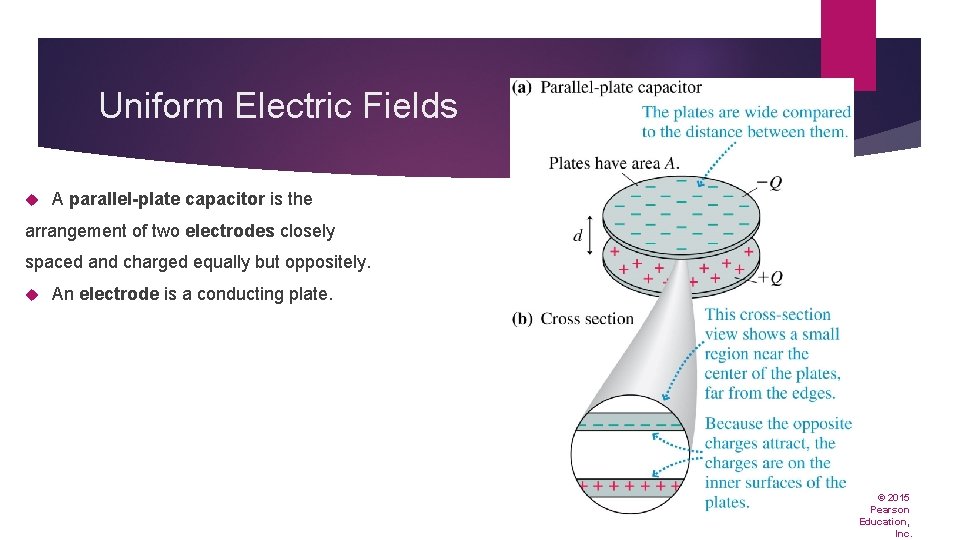 Uniform Electric Fields

A parallel-plate capacitor is the arrangement of two electrodes closely spaced and charged equally but oppositely.

An electrode is a conducting plate.

(a) Parallel-plate capacitor

The plates are wide compared to the distance between them.

Plates have area $A$.

$-Q$

$d$

$+Q$

(b) Cross section

This cross-section view shows a small region near the center of the plates, far from the edges.

Because the opposite charges attract, the charges are on the inner surfaces of the plates.

© 2015 Pearson Education, Inc.